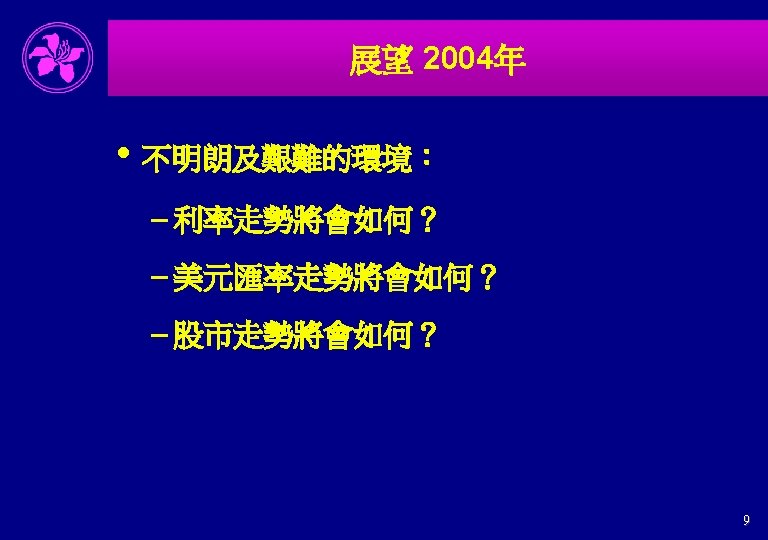 展望 2004年

• 不明朗及艱難的環境：

– 利率走勢將會如何？

– 美元匯率走勢將會如何？

– 股市走勢將會如何？

9